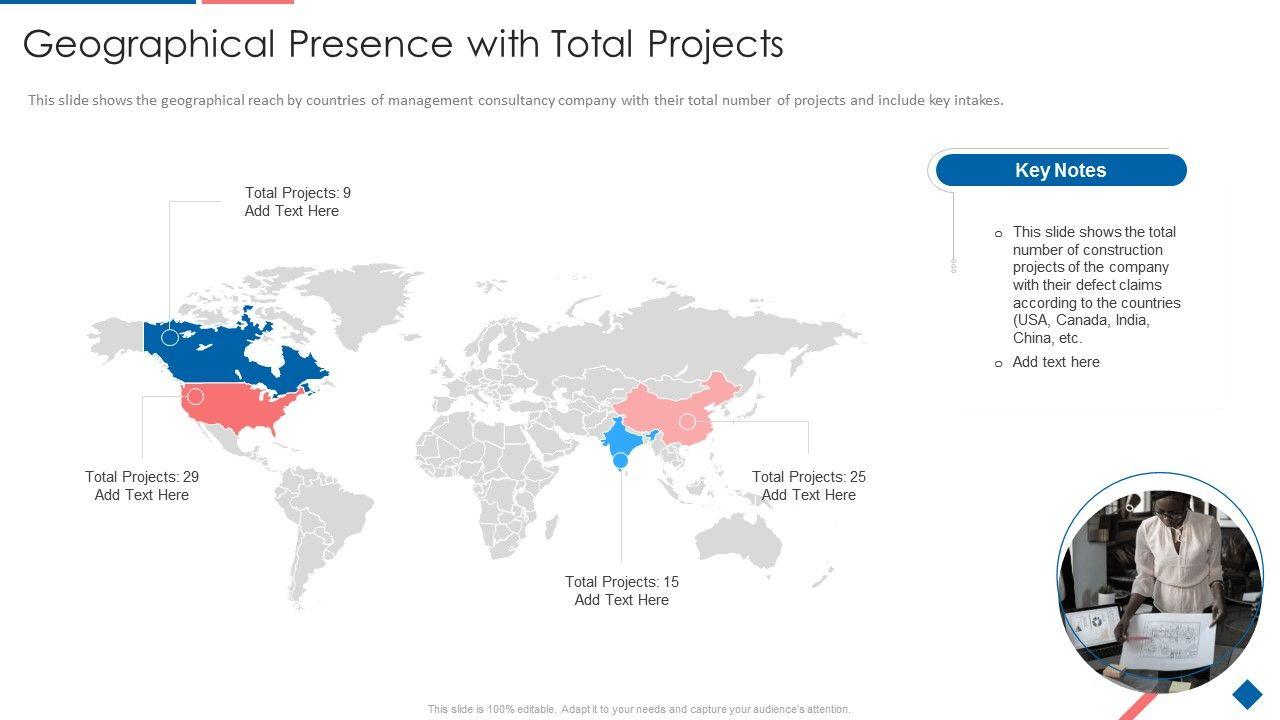 Geographical Presence with Total Projects

This slide shows the geographical reach by countries of management consultancy company with their total number of projects and include key intakes.

Total Projects: 9
Add Text Here

Total Projects: 29
Add Text Here

Total Projects: 15
Add Text Here

Total Projects: 25
Add Text Here

Key Notes

o This slide shows the total number of construction projects of the company with their defect claims according to the countries (USA, Canada, India, China, etc.

o Add text here

This slide is 100% editable. Adapt it to your needs and capture your audience's attention.